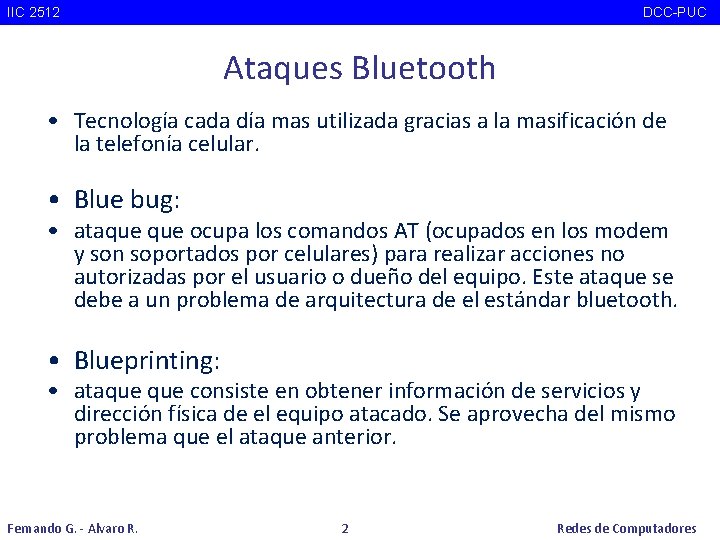 IIC 2512

DCC-PUC

Ataques Bluetooth

• Tecnología cada día mas utilizada gracias a la masificación de la telefonía celular.

• Blue bug:

• ataque que ocupa los comandos AT (ocupados en los modem y son soportados por celulares) para realizar acciones no autorizadas por el usuario o dueño del equipo. Este ataque se debe a un problema de arquitectura de el estándar bluetooth.

• Blueprinting:

• ataque que consiste en obtener información de servicios y dirección física de el equipo atacado. Se aprovecha del mismo problema que el ataque anterior.

Fernando G. - Alvaro R.

2

Redes de Computadores